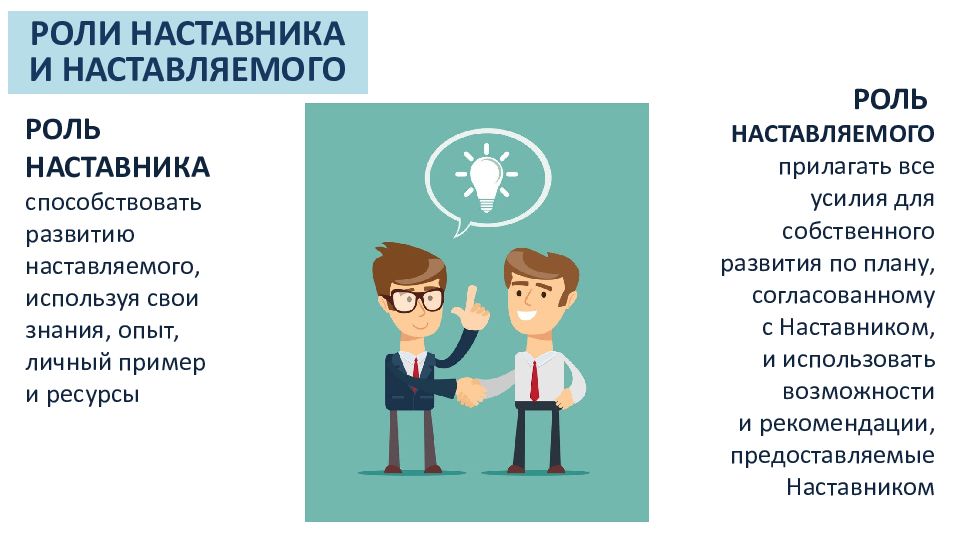 РОЛИ НАСТАВНИКА И НАСТАВЛЯЕМОГО

РОЛЬ НАСТАВНИКА
способствовать развитию наставляемого, используя свои знания, опыт, личный пример и ресурсы

РОЛЬ НАСТАВЛЯЕМОГО
прилагать все усилия для собственного развития по плану, согласованному с Наставником, и использовать возможности и рекомендации, предоставляемые Наставником